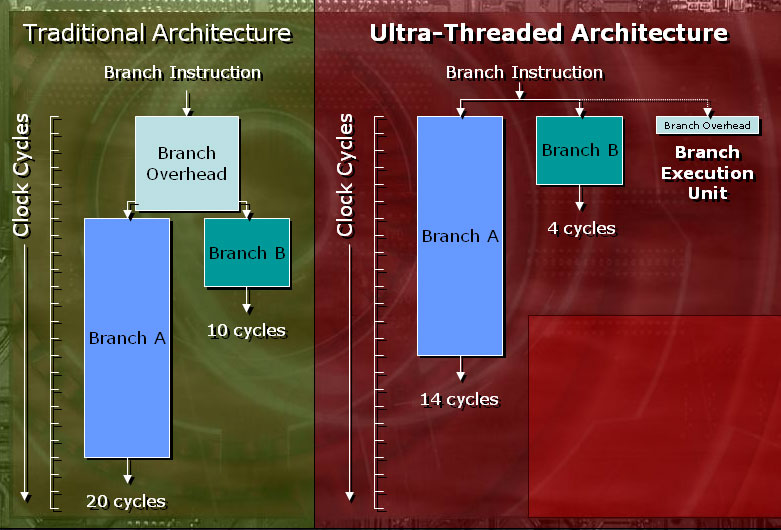 Traditional Architecture

Branch Instruction

Clock Cycles

Branch Overhead

Branch A

Branch B

10 cycles

20 cycles

Ultra-Threaded Architecture

Branch Instruction

Clock Cycles

Branch A

Branch B

Branch Overhead

Branch Execution Unit

4 cycles

14 cycles